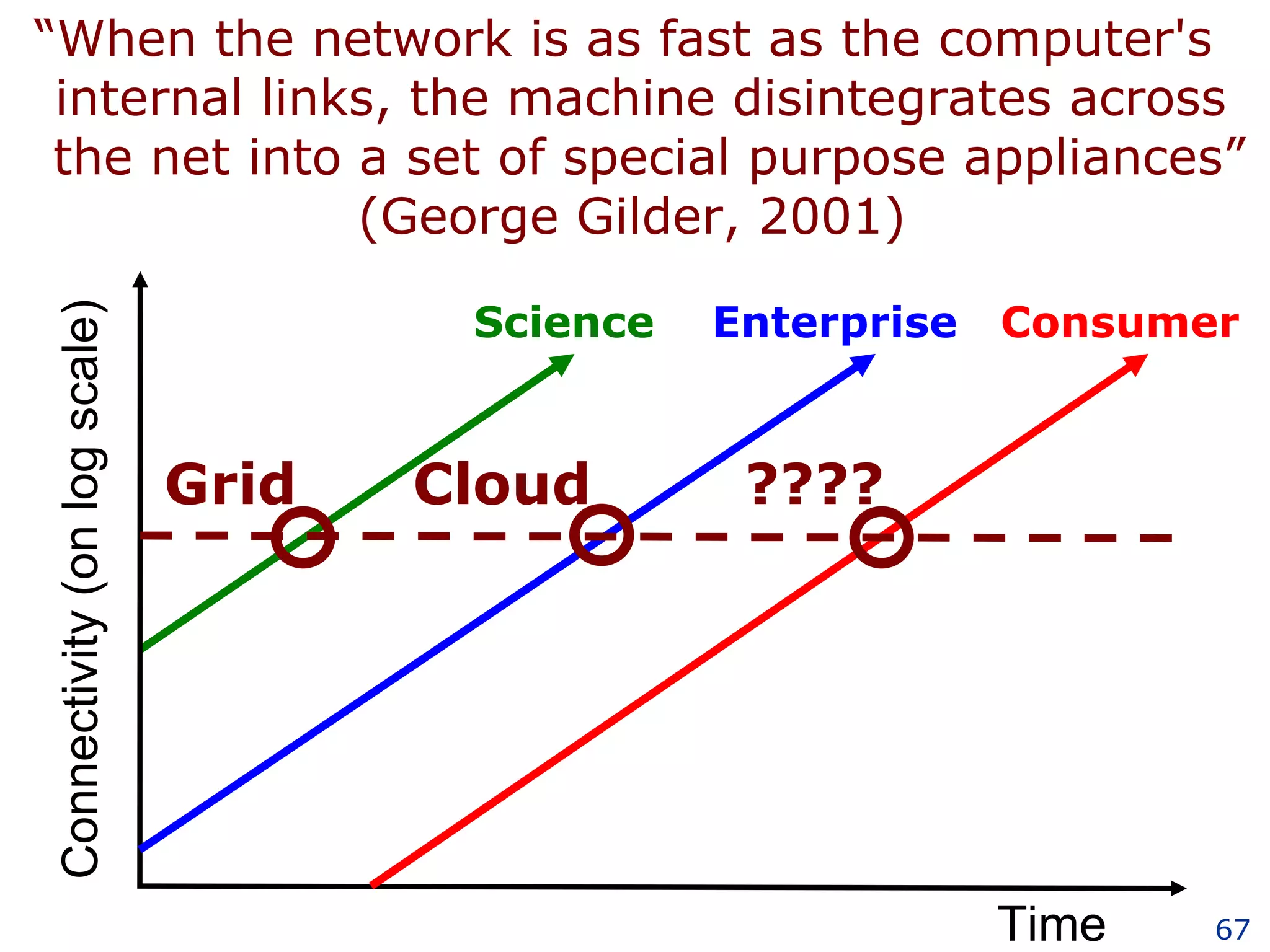 “When the network is as fast as the computer's internal links, the machine disintegrates across the net into a set of special purpose appliances”
(George Gilder, 2001)

Connectivity (on log scale)

Science

Enterprise

Consumer

Grid

Cloud

????

Time

67